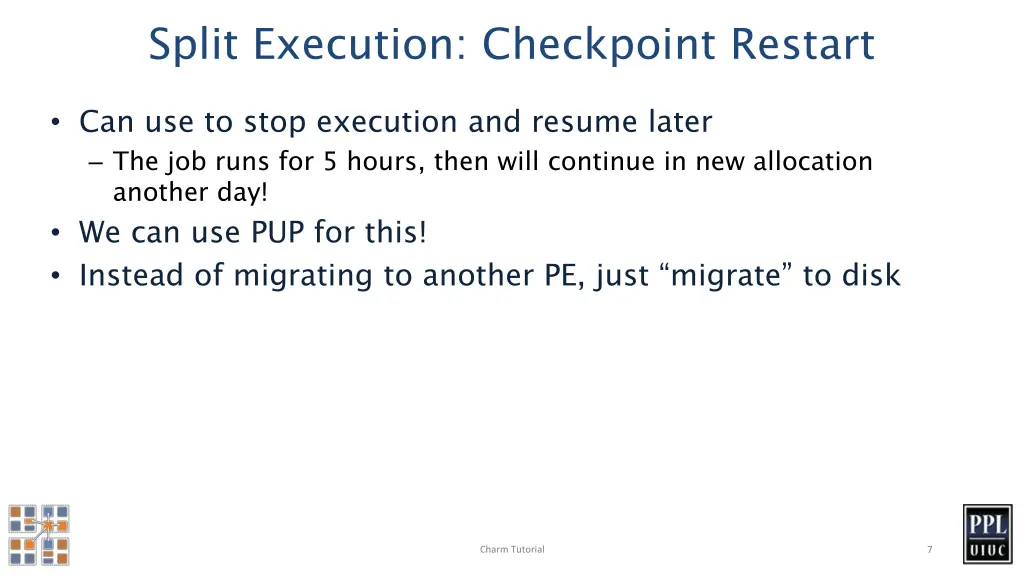 Split Execution: Checkpoint Restart

• Can use to stop execution and resume later
– The job runs for 5 hours, then will continue in new allocation another day!
• We can use PUP for this!
• Instead of migrating to another PE, just “migrate” to disk

Charm Tutorial

7

PPL
UIUC